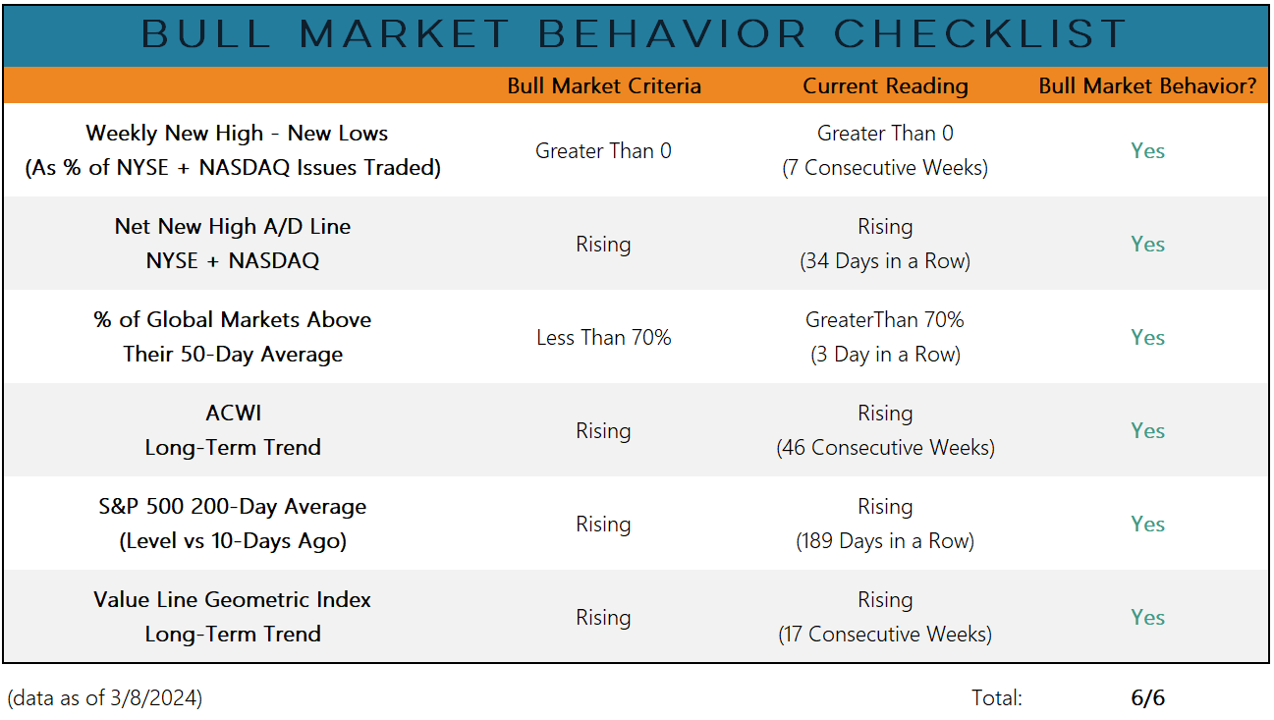 BULL MARKET BEHAVIOR CHECKLIST

| | Bull Market Criteria | Current Reading | Bull Market Behavior? |
|---|---|---|---|
| Weekly New High - New Lows (As % of NYSE + NASDAQ Issues Traded) | Greater Than 0 | Greater Than 0 (7 Consecutive Weeks) | Yes |
| Net New High A/D Line NYSE + NASDAQ | Rising | Rising (34 Days in a Row) | Yes |
| % of Global Markets Above Their 50-Day Average | Less Than 70% | GreaterThan 70% (3 Day in a Row) | Yes |
| ACWI Long-Term Trend | Rising | Rising (46 Consecutive Weeks) | Yes |
| S&P 500 200-Day Average (Level vs 10-Days Ago) | Rising | Rising (189 Days in a Row) | Yes |
| Value Line Geometric Index Long-Term Trend | Rising | Rising (17 Consecutive Weeks) | Yes |

(data as of 3/8/2024)

Total: 6/6